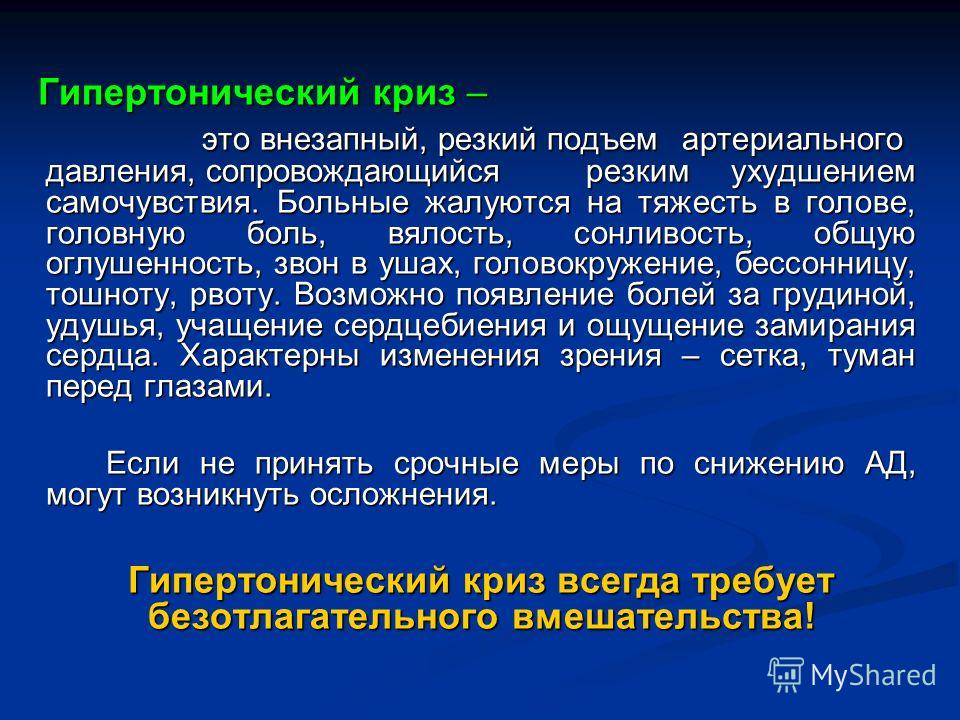 Гипертонический криз –

это внезапный, резкий подъем артериального давления, сопровождающийся резким ухудшением самочувствия. Больные жалуются на тяжесть в голове, головную боль, вялость, сонливость, общую оглушенность, звон в ушах, головокружение, бессонницу, тошноту, рвоту. Возможно появление болей за грудиной, удушья, учащение сердцебиения и ощущение замирания сердца. Характерны изменения зрения – сетка, туман перед глазами.

Если не принять срочные меры по снижению АД, могут возникнуть осложнения.

Гипертонический криз всегда требует безотлагательного вмешательства!

MyShared